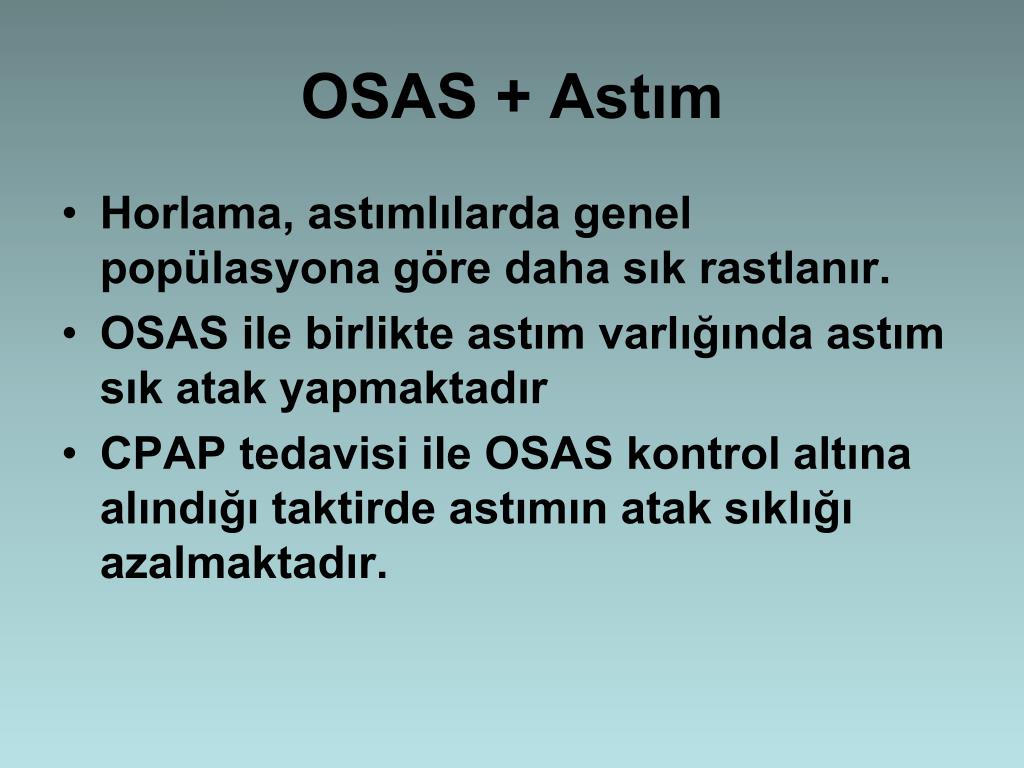 OSAS + Astım

• Horlama, astımlılarda genel popülasyona göre daha sık rastlanır.
• OSAS ile birlikte astım varlığında astım sık atak yapmaktadır
• CPAP tedavisi ile OSAS kontrol altına alındığı taktirde astımın atak sıklığı azalmaktadır.